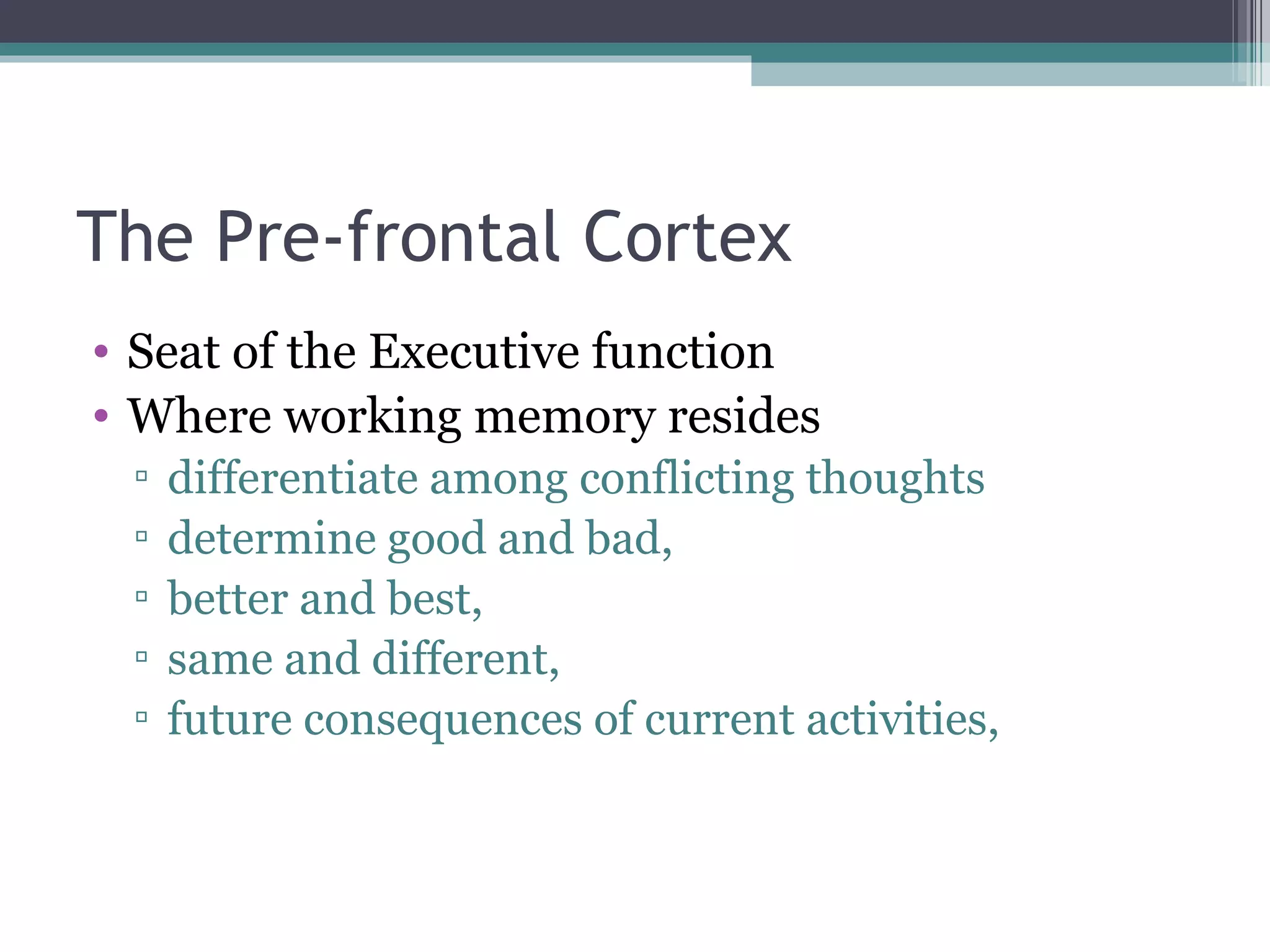 The Pre-frontal Cortex

• Seat of the Executive function
• Where working memory resides
▫ differentiate among conflicting thoughts
▫ determine good and bad,
▫ better and best,
▫ same and different,
▫ future consequences of current activities,